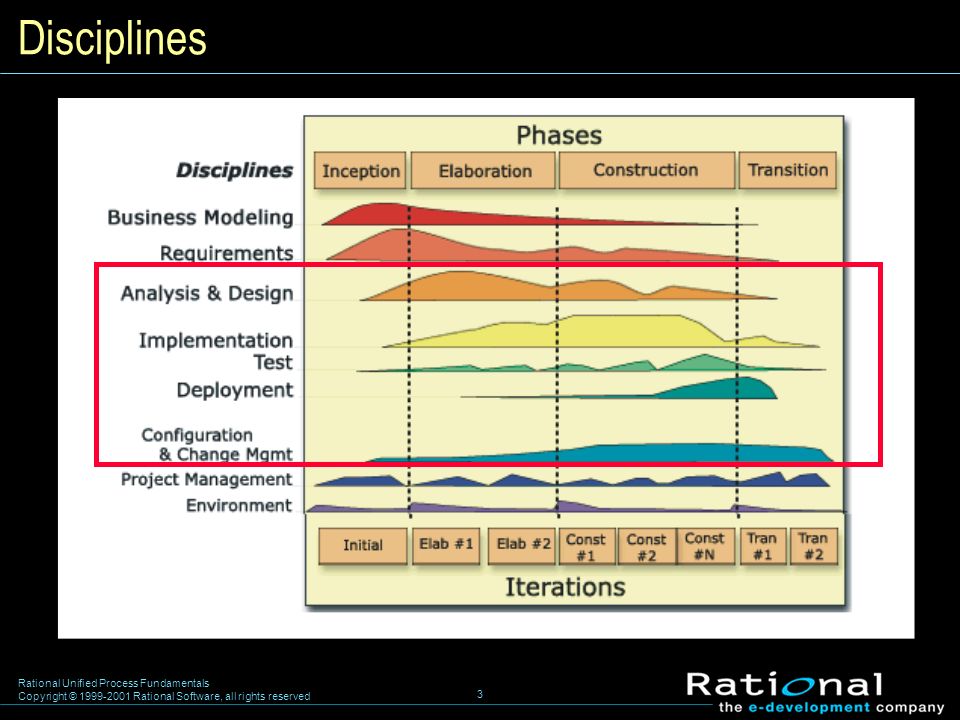 Disciplines

Phases

Disciplines

Inception Elaboration Construction Transition

Business Modeling
Requirements
Analysis & Design
Implementation
Test
Deployment
Configuration & Change Mgmt
Project Management
Environment

Initial Elab #1 Elab #2 Const #1 Const #2 Const #N Tran #1 Tran #2

Iterations

Rational Unified Process Fundamentals
Copyright © 1999-2001 Rational Software, all rights reserved

3

Rational
the e-development company